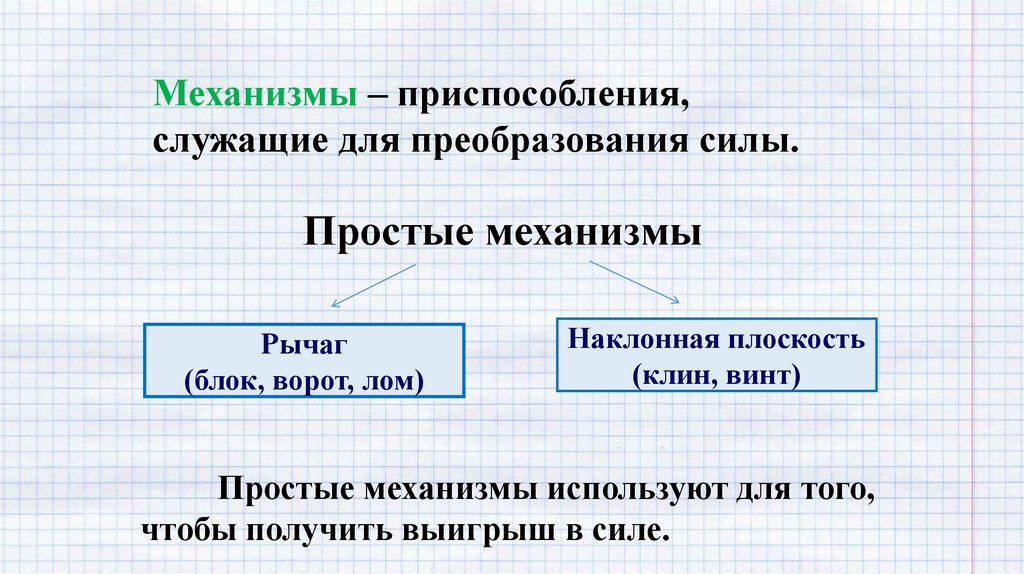 Механизмы – приспособления, служащие для преобразования силы.

Простые механизмы

Рычаг
(блок, ворот, лом)

Наклонная плоскость
(клин, винт)

Простые механизмы используют для того, чтобы получить выигрыш в силе.